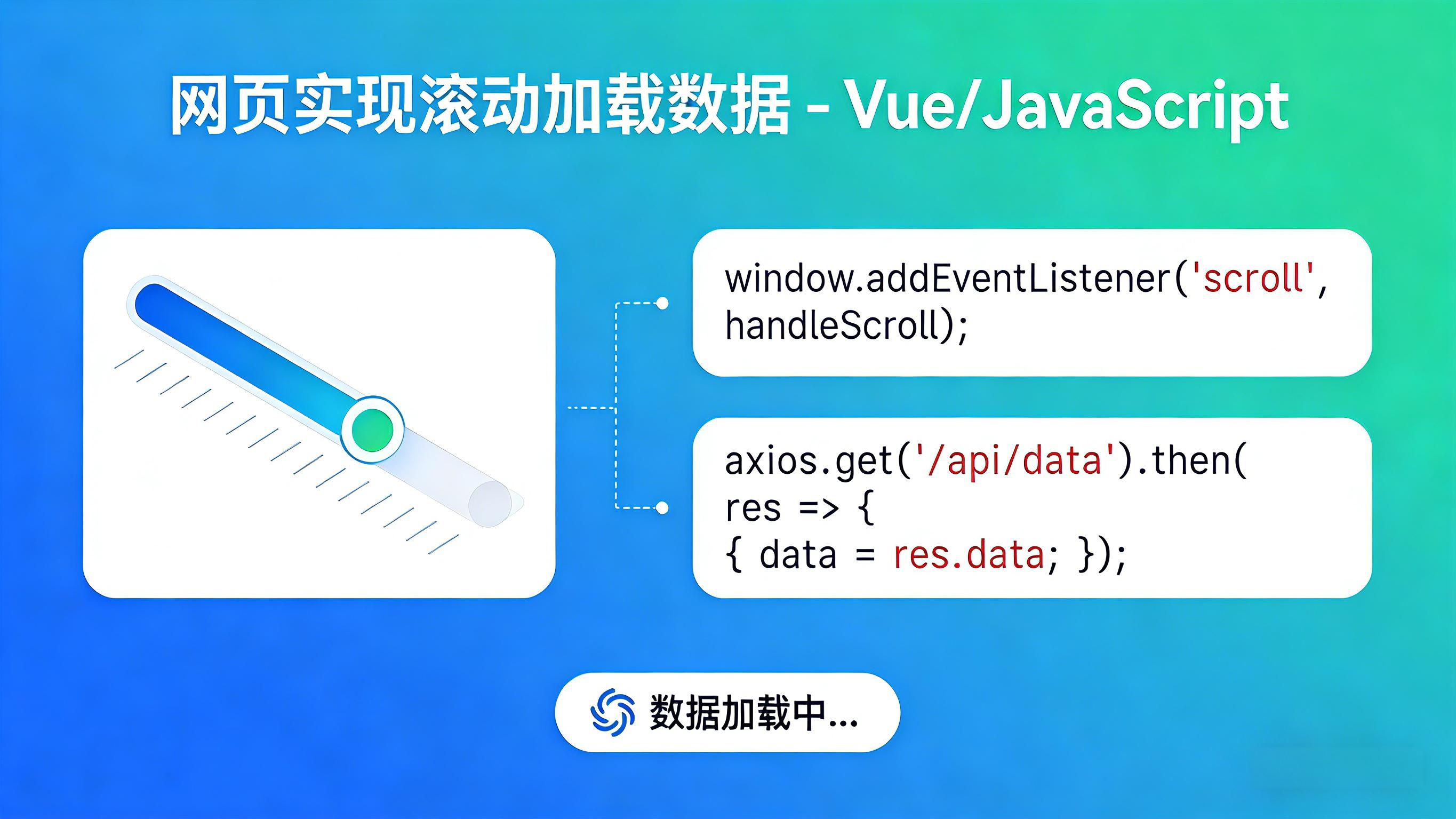 网页实现滚动加载数据 - Vue/JavaScript

window.addEventListener('scroll', handleScroll);

axios.get('/api/data').then(
res => {
{ data = res.data; });

数据加载中...